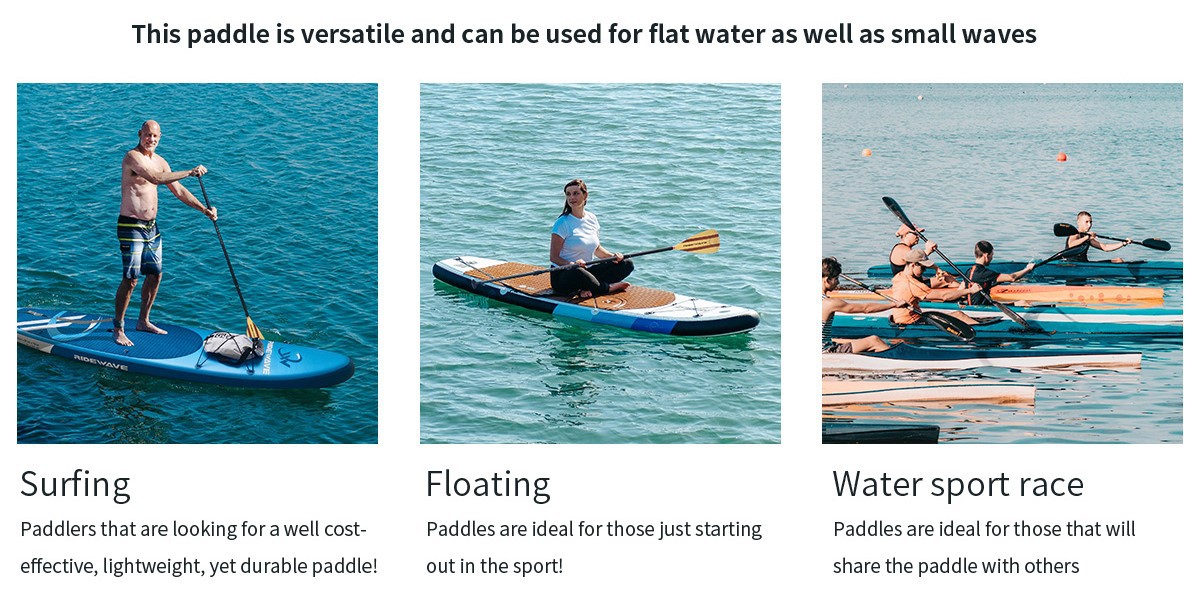 This paddle is versatile and can be used for flat water as well as small waves

RIDEWAVE

Surfing

Paddlers that are looking for a well cost-effective, lightweight, yet durable paddle!

Floating

Paddles are ideal for those just starting out in the sport!

Water sport race

Paddles are ideal for those that will share the paddle with others